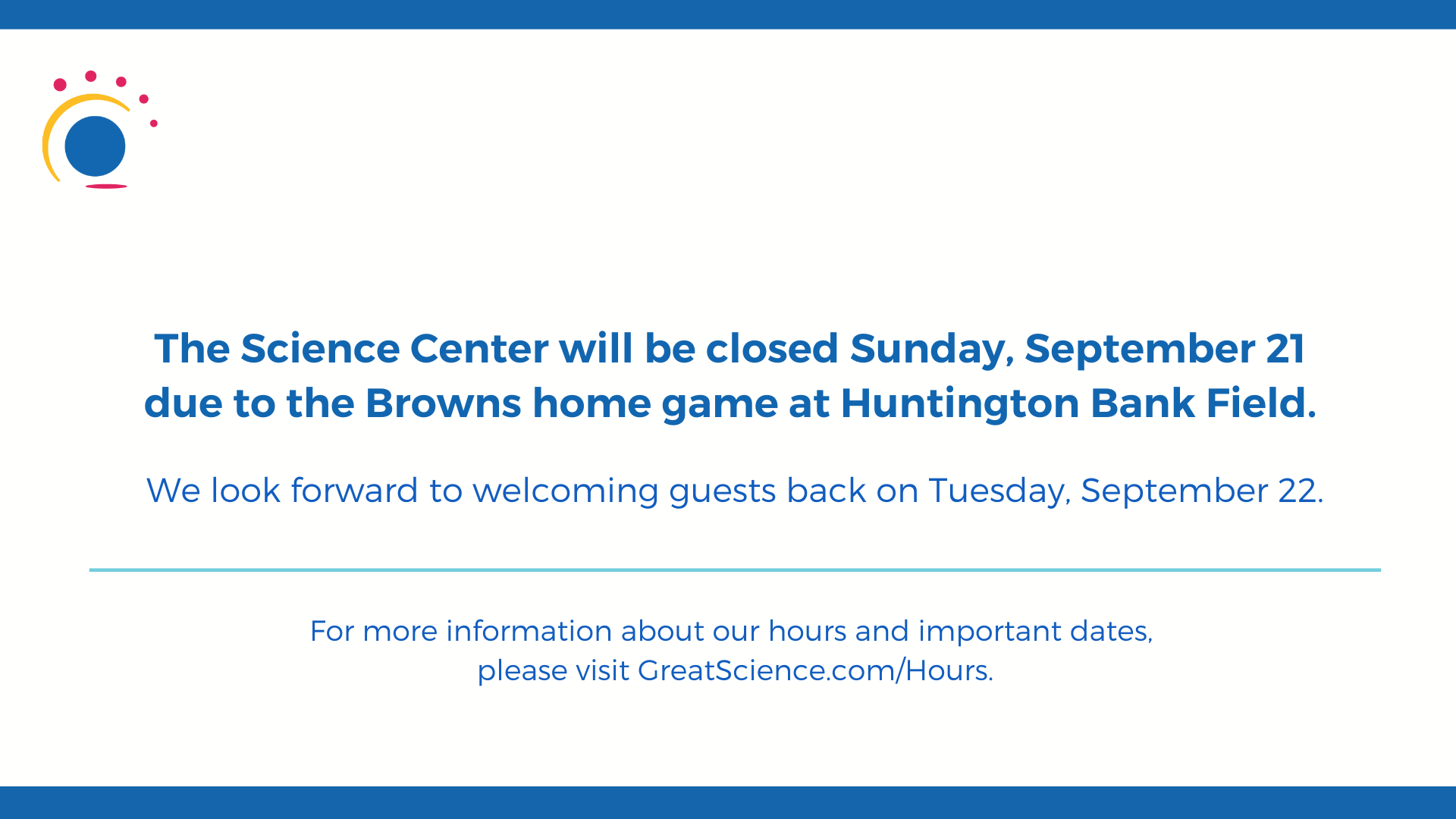 The Science Center will be closed Sunday, September 21 due to the Browns home game at Huntington Bank Field.

We look forward to welcoming guests back on Tuesday, September 22.

For more information about our hours and important dates, please visit GreatScience.com/Hours.